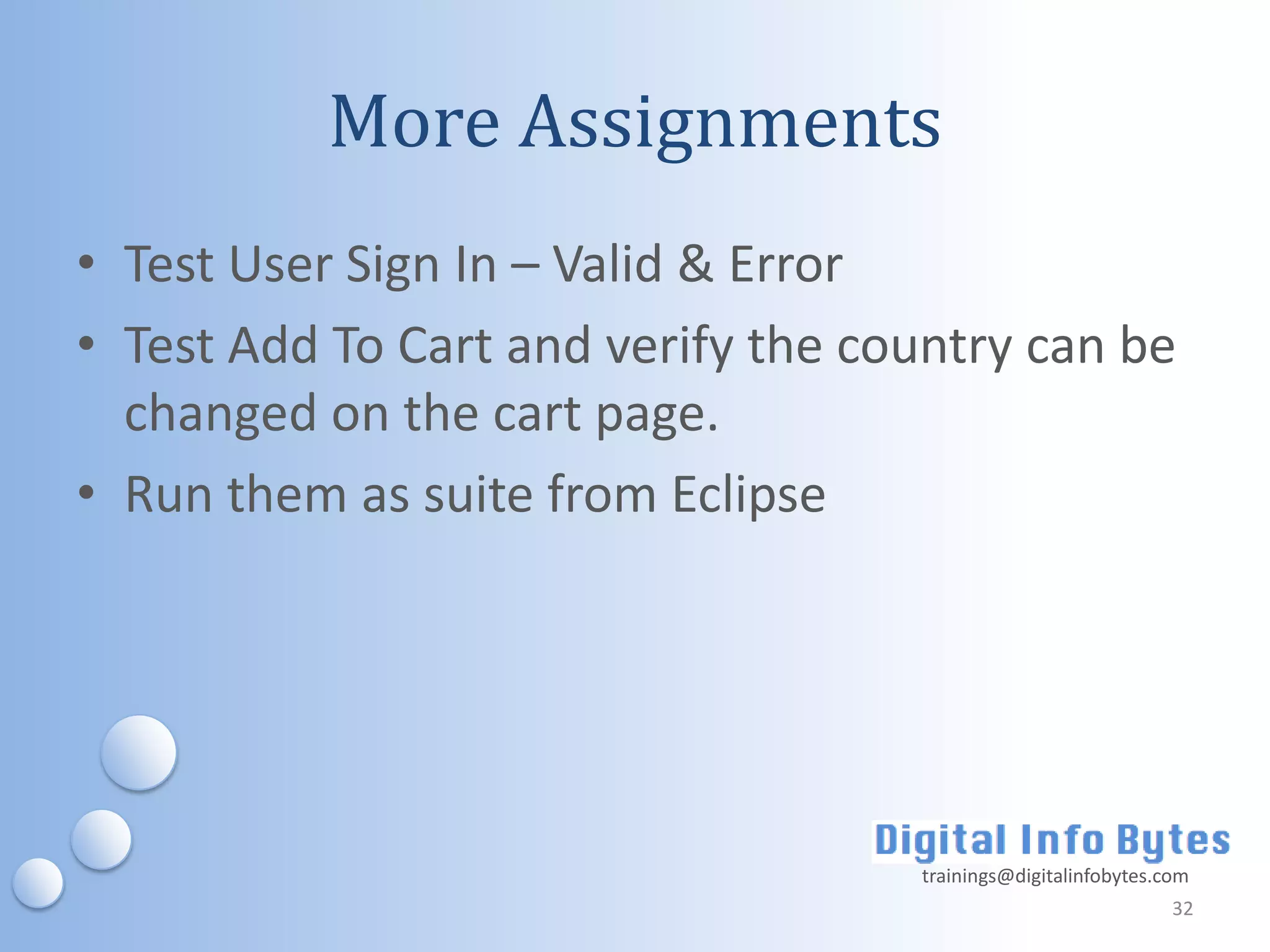 More Assignments

• Test User Sign In – Valid & Error
• Test Add To Cart and verify the country can be changed on the cart page.
• Run them as suite from Eclipse

Digital Info Bytes
trainings@digitalinfobytes.com
32